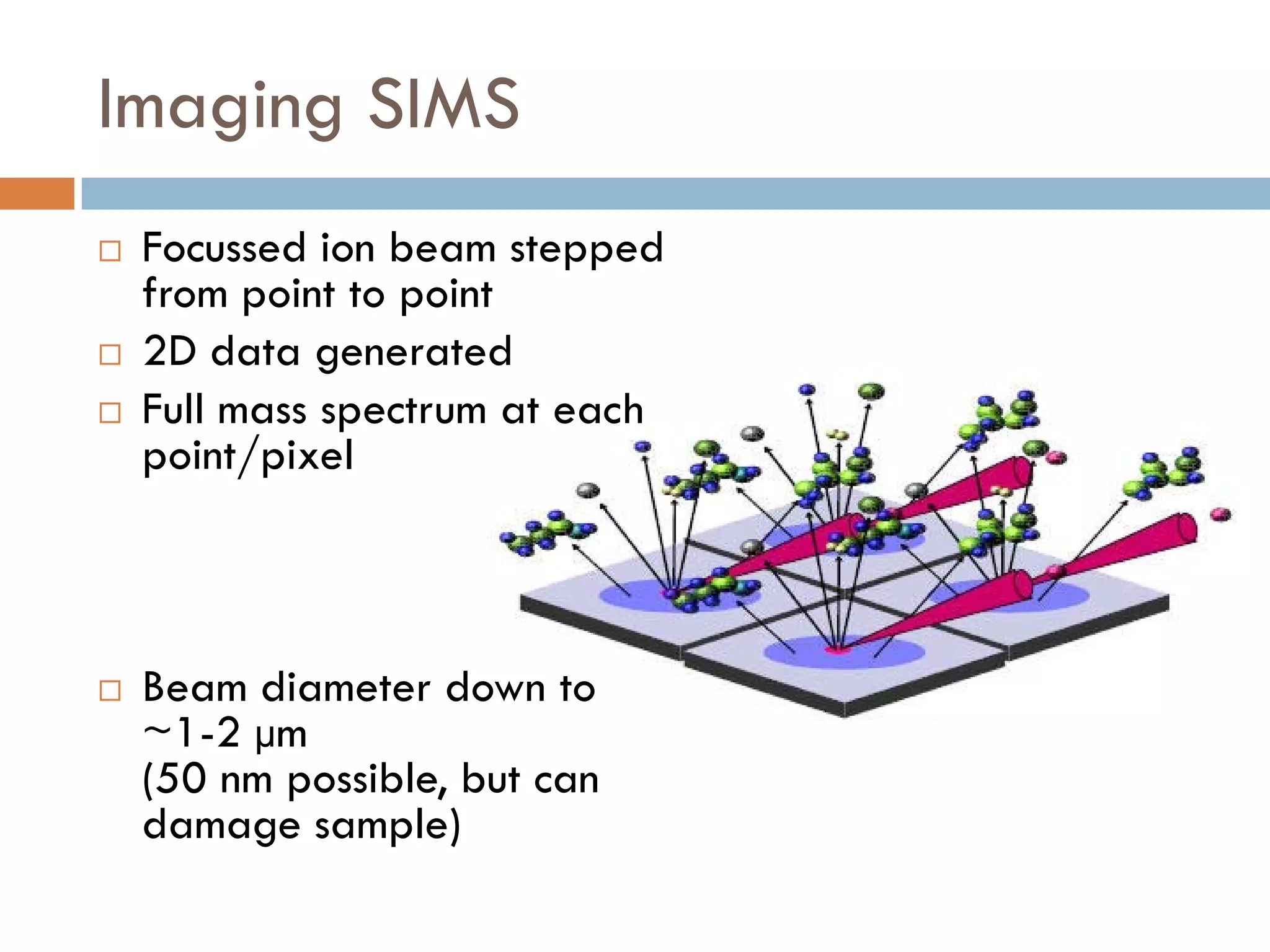 Imaging SIMS

□ Focussed ion beam stepped from point to point

□ 2D data generated

□ Full mass spectrum at each point/pixel

□ Beam diameter down to ~1-2 μm
(50 nm possible, but can damage sample)